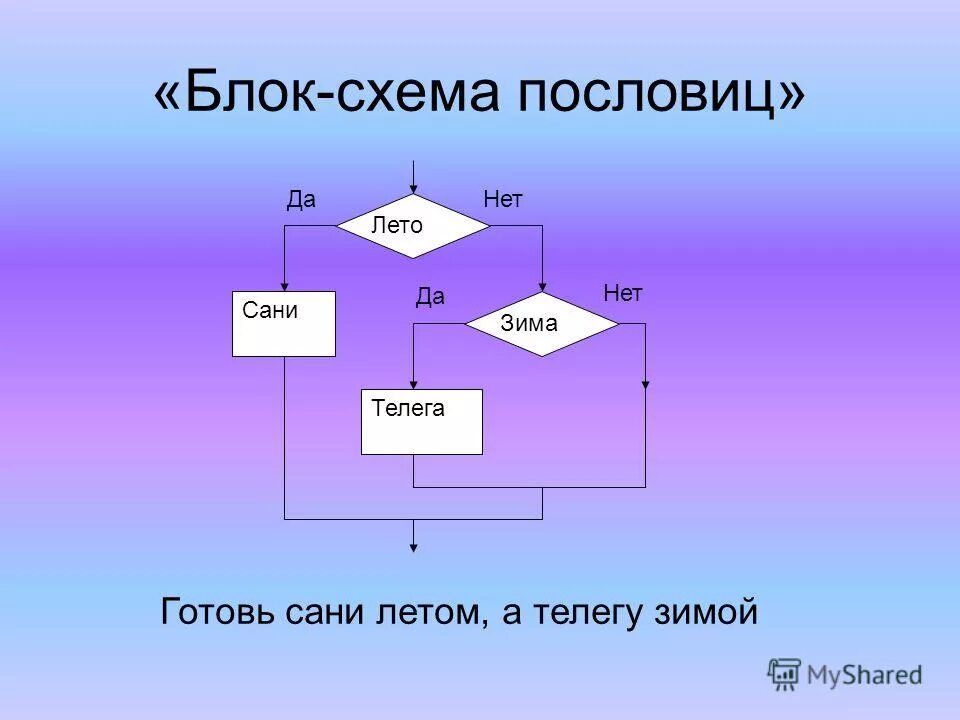 «Блок-схема пословиц»

Да
Лето
Нет
Сани
Да
Зима
Нет
Телега

Готовь сани летом, а телегу зимой

MyShared